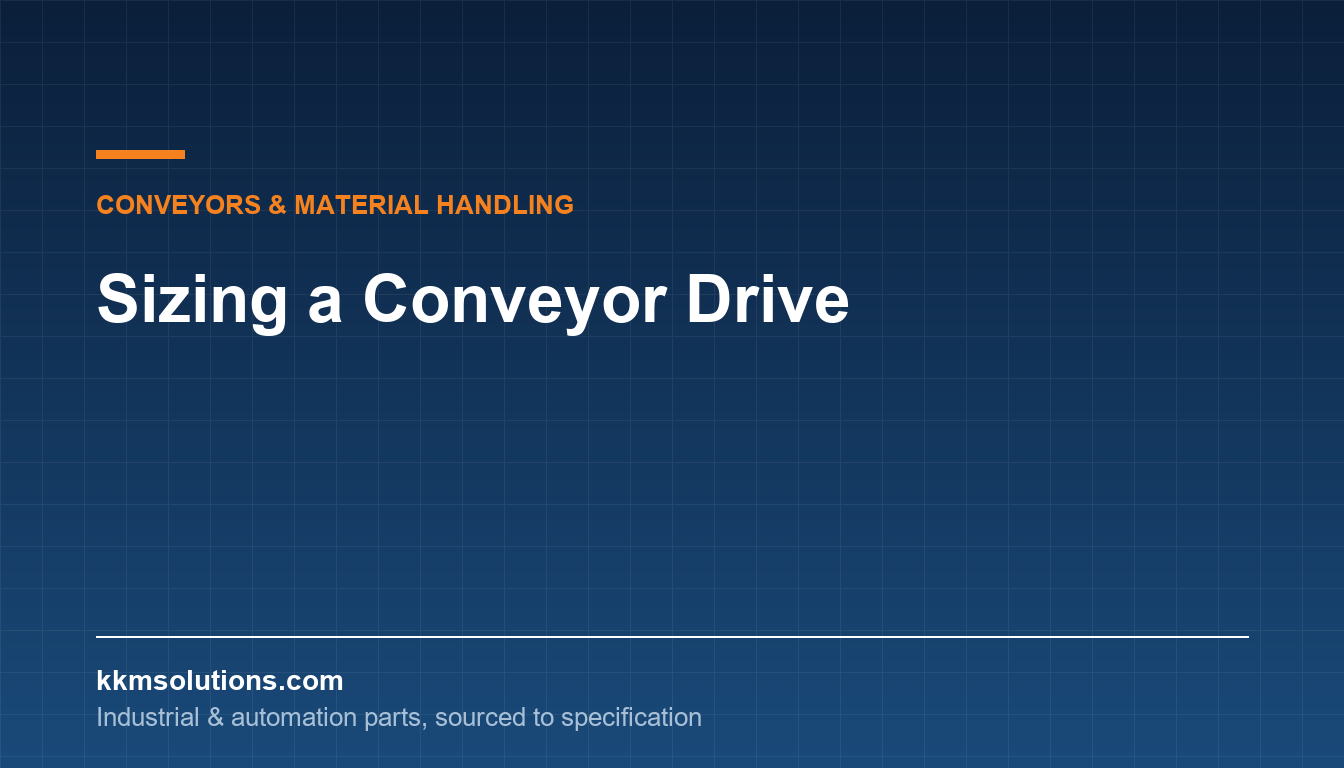 CONVEYORS & MATERIAL HANDLING

Sizing a Conveyor Drive

kkmsolutions.com

Industrial & automation parts, sourced to specification